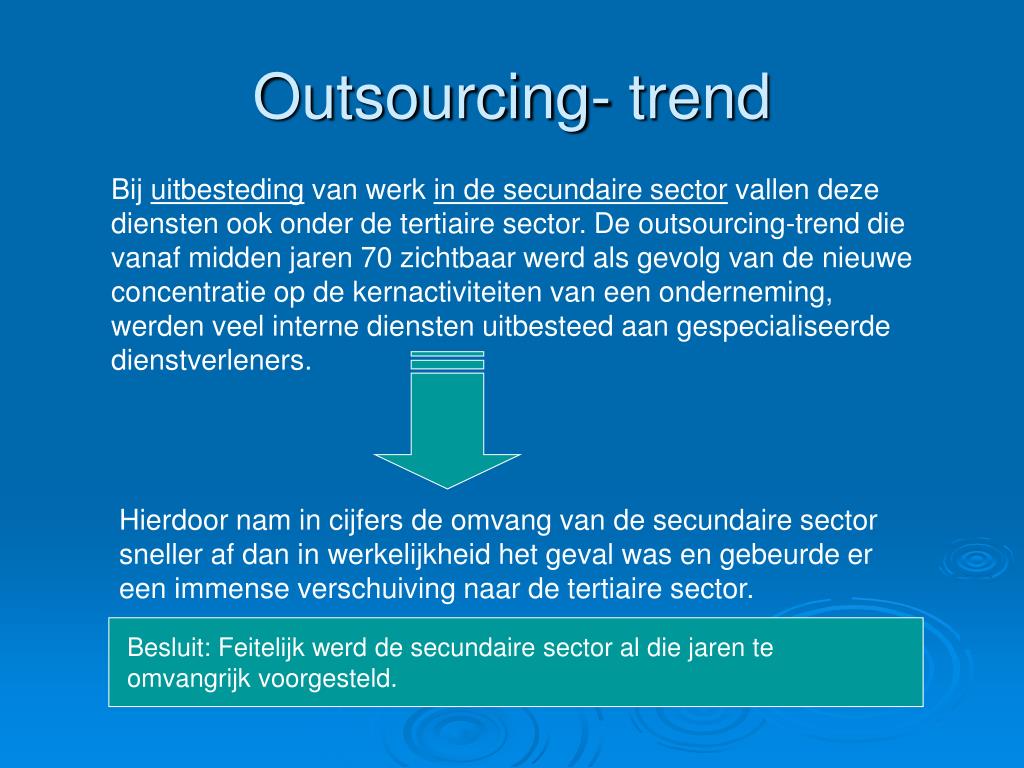 Outsourcing- trend

Bij uitbesteding van werk in de secundaire sector vallen deze diensten ook onder de tertiaire sector. De outsourcing-trend die vanaf midden jaren 70 zichtbaar werd als gevolg van de nieuwe concentratie op de kernactiviteiten van een onderneming, werden veel interne diensten uitbesteed aan gespecialiseerde dienstverleners.

Hierdoor nam in cijfers de omvang van de secundaire sector sneller af dan in werkelijkheid het geval was en gebeurde er een immense verschuiving naar de tertiaire sector.

Besluit: Feitelijk werd de secundaire sector al die jaren te omvangrijk voorgesteld.